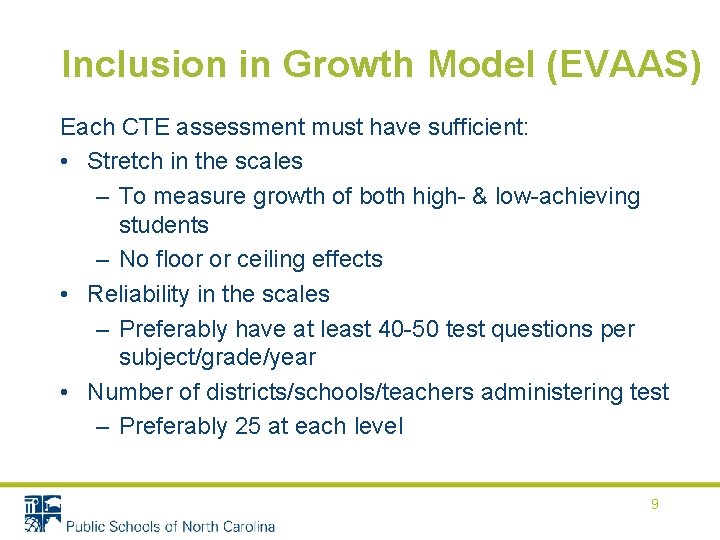 Inclusion in Growth Model (EVAAS)

Each CTE assessment must have sufficient:

• Stretch in the scales
  – To measure growth of both high- & low-achieving students
  – No floor or ceiling effects
• Reliability in the scales
  – Preferably have at least 40-50 test questions per subject/grade/year
• Number of districts/schools/teachers administering test
  – Preferably 25 at each level

9

Public Schools of North Carolina